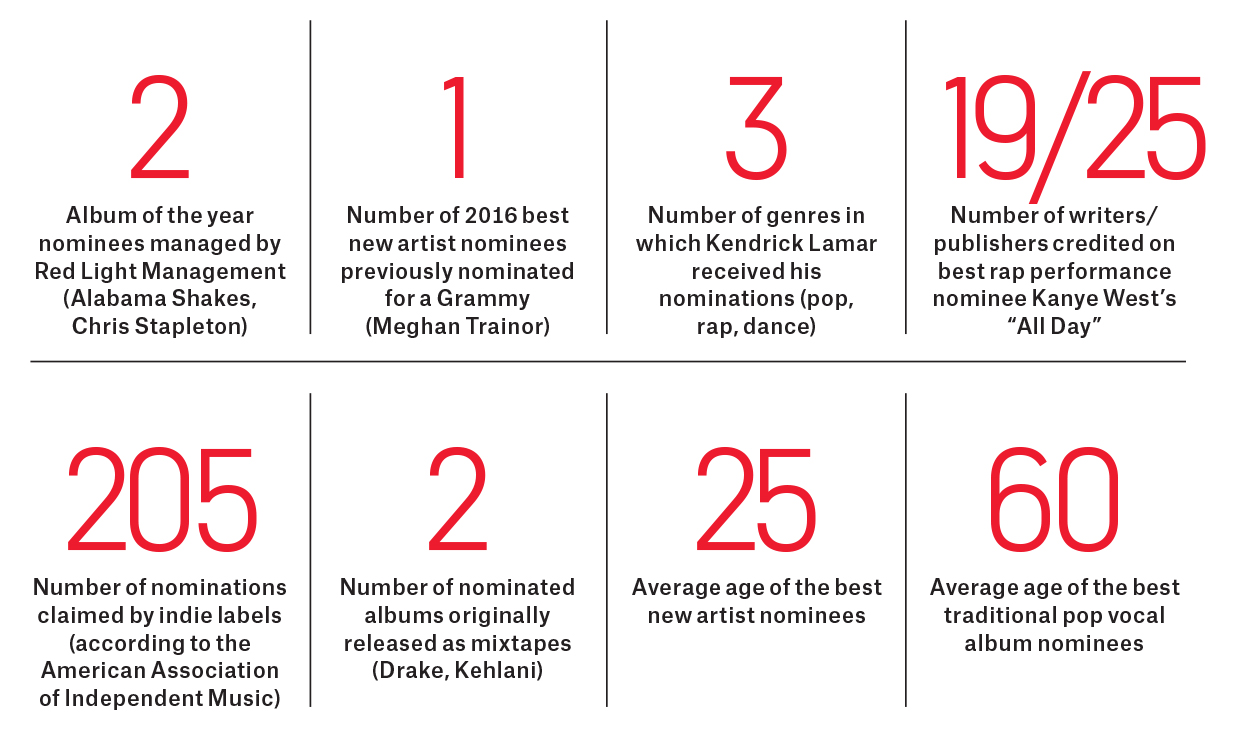 2

Album of the year nominees managed by Red Light Management (Alabama Shakes, Chris Stapleton)

1

Number of 2016 best new artist nominees previously nominated for a Grammy (Meghan Trainor)

3

Number of genres in which Kendrick Lamar received his nominations (pop, rap, dance)

19/25

Number of writers/ publishers credited on best rap performance nominee Kanye West's "All Day"

205

Number of nominations claimed by indie labels (according to the American Association of Independent Music)

2

Number of nominated albums originally released as mixtapes (Drake, Kehlani)

25

Average age of the best new artist nominees

60

Average age of the best traditional pop vocal album nominees